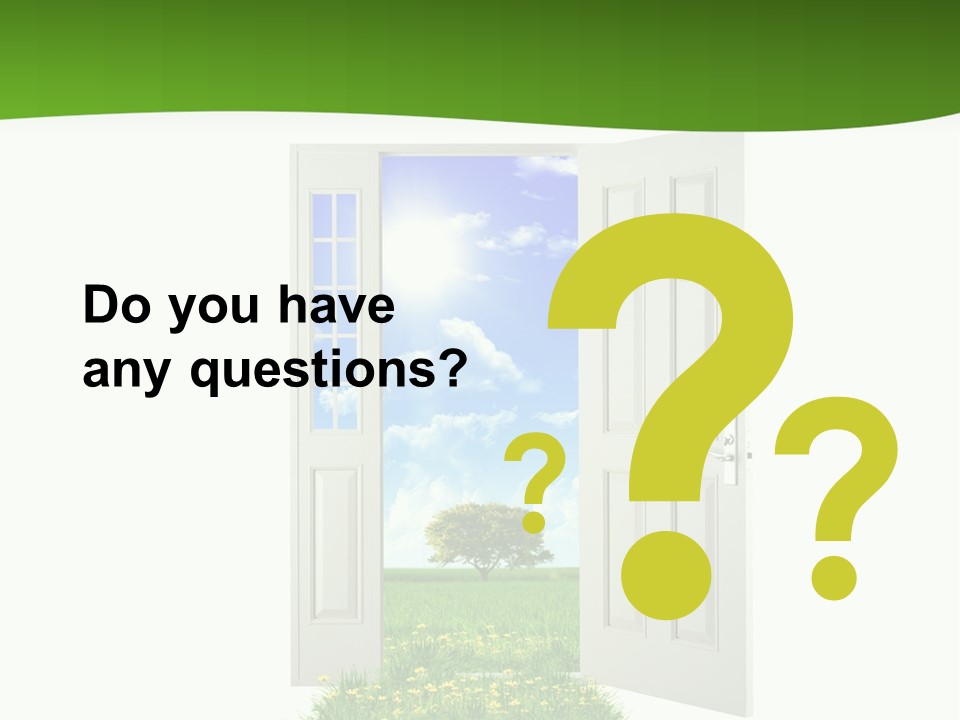 Do you have any questions?

?

?

?